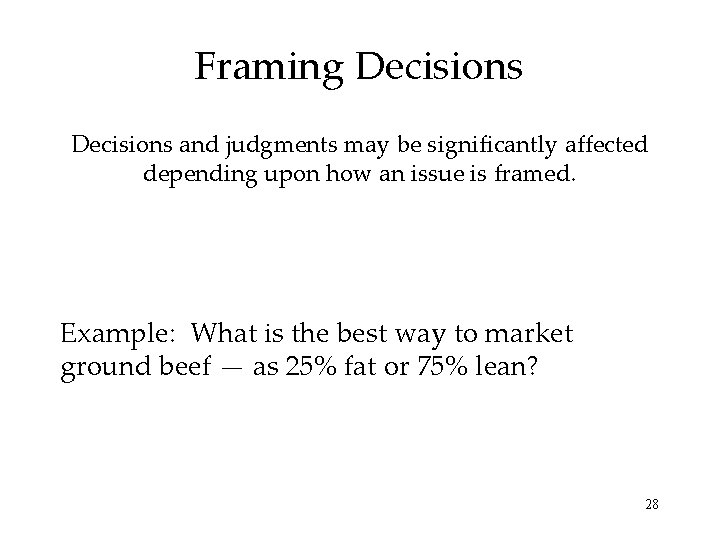 Framing Decisions

Decisions and judgments may be significantly affected depending upon how an issue is framed.

Example: What is the best way to market ground beef — as 25% fat or 75% lean?

28